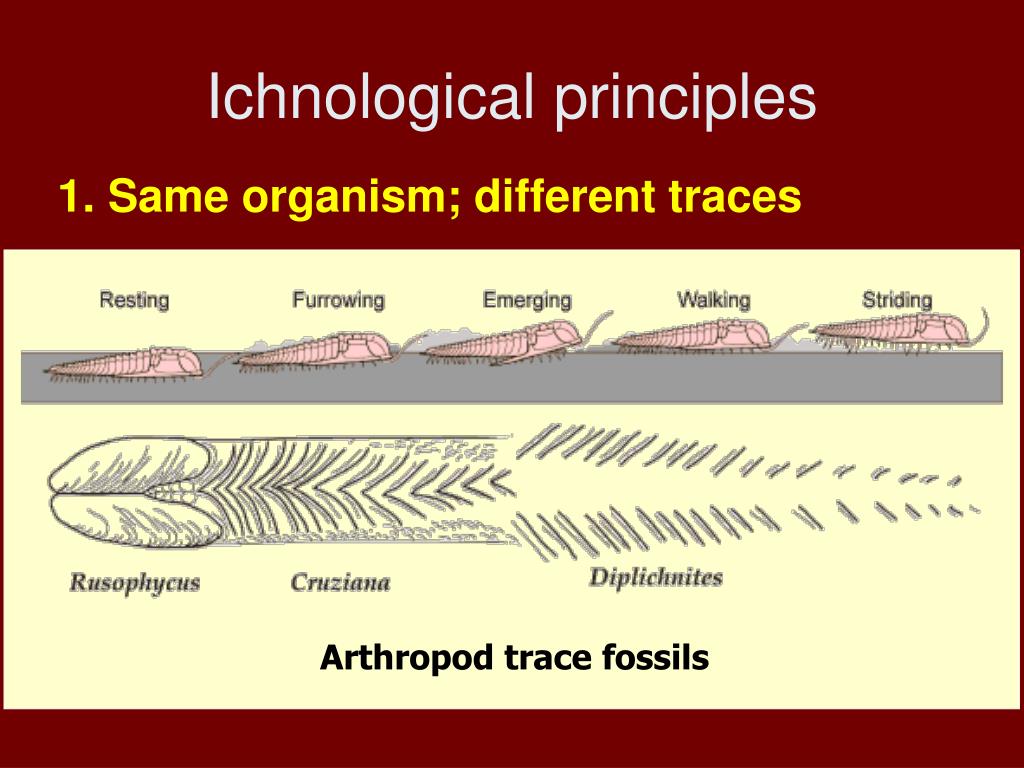 Ichnological principles

1. Same organism; different traces

Resting

Furrowing

Emerging

Walking

Striding

Rusophycus

Cruziana

Diplichnites

Arthropod trace fossils